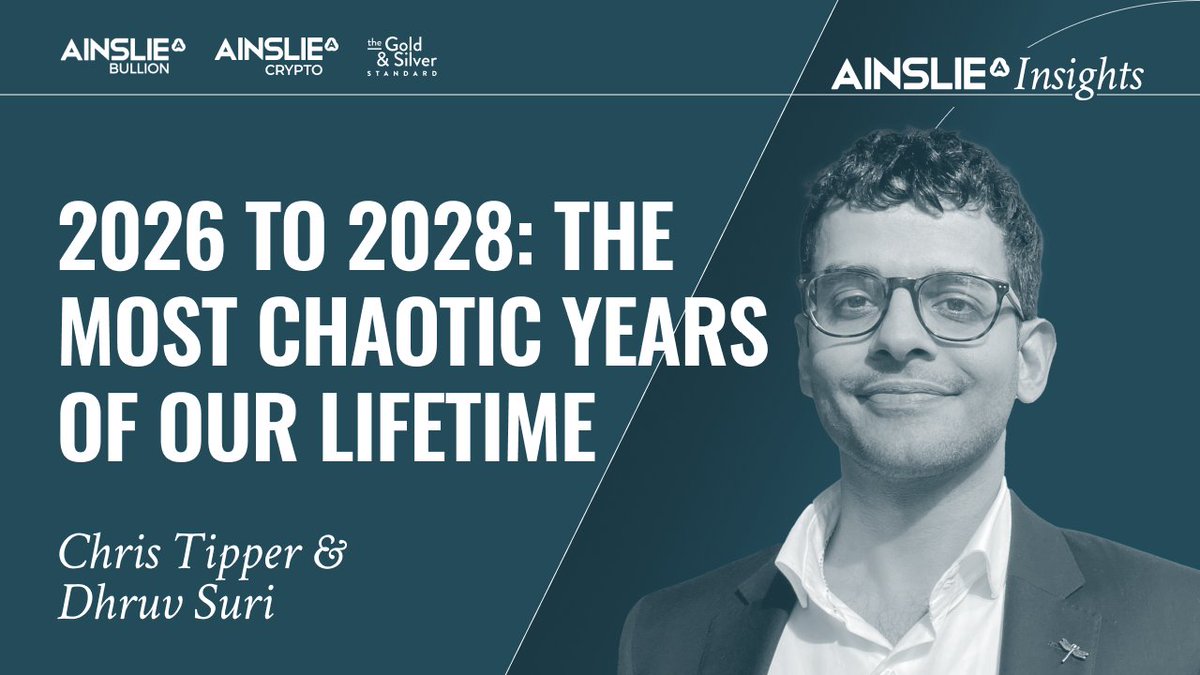 AINSLIE BULLION AINSLIE CRYPTO the Gold & Silver STANDARD

AINSLIE Insights

2026 TO 2028: THE MOST CHAOTIC YEARS OF OUR LIFETIME

Chris Tipper & Dhruv Suri